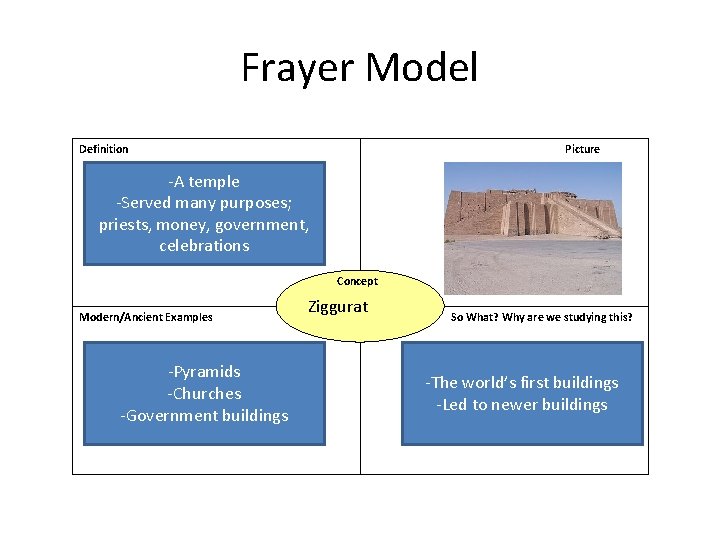 Frayer Model

Definition

-A temple
-Served many purposes; priests, money, government, celebrations

Picture

Concept

Ziggurat

Modern/Ancient Examples

-Pyramids
-Churches
-Government buildings

So What? Why are we studying this?

-The world's first buildings
-Led to newer buildings